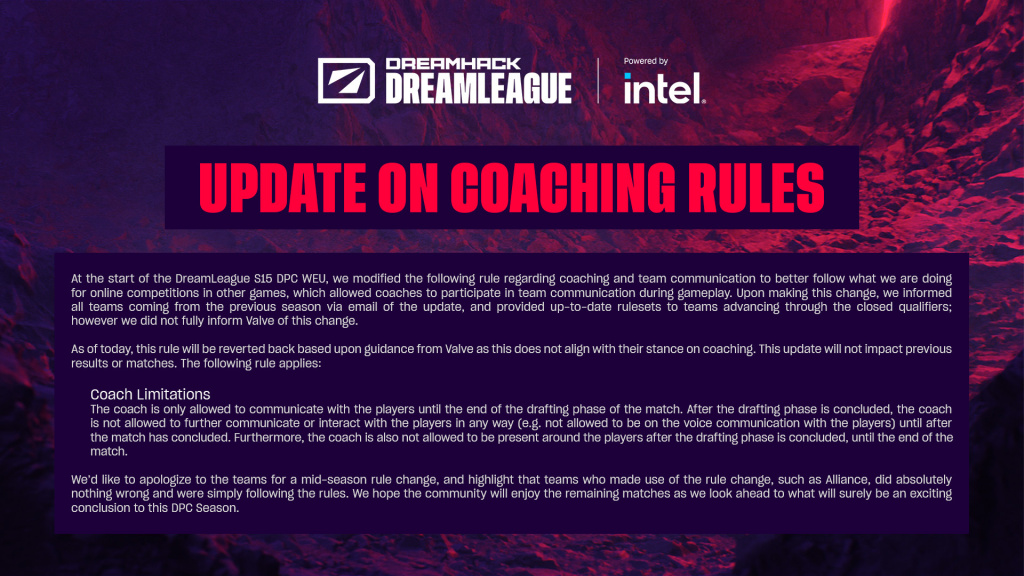 DREAMHACK
DREAMLEAGUE

Powered by
intel.

UPDATE ON COACHING RULES

At the start of the DreamLeague S15 DPC WEU, we modified the following rule regarding coaching and team communication to better follow what we are doing for online competitions in other games, which allowed coaches to participate in team communication during gameplay. Upon making this change, we informed all teams coming from the previous season via email of the update, and provided up-to-date rulesets to teams advancing through the closed qualifiers; however we did not fully inform Valve of this change.

As of today, this rule will be reverted back based upon guidance from Valve as this does not align with their stance on coaching. This update will not impact previous results or matches. The following rule applies:

Coach Limitations
The coach is only allowed to communicate with the players until the end of the drafting phase of the match. After the drafting phase is concluded, the coach is not allowed to further communicate or interact with the players in any way (e.g. not allowed to be on the voice communication with the players) until after the match has concluded. Furthermore, the coach is also not allowed to be present around the players after the drafting phase is concluded, until the end of the match.

We'd like to apologize to the teams for a mid-season rule change, and highlight that teams who made use of the rule change, such as Alliance, did absolutely nothing wrong and were simply following the rules. We hope the community will enjoy the remaining matches as we look ahead to what will surely be an exciting conclusion to this DPC Season.